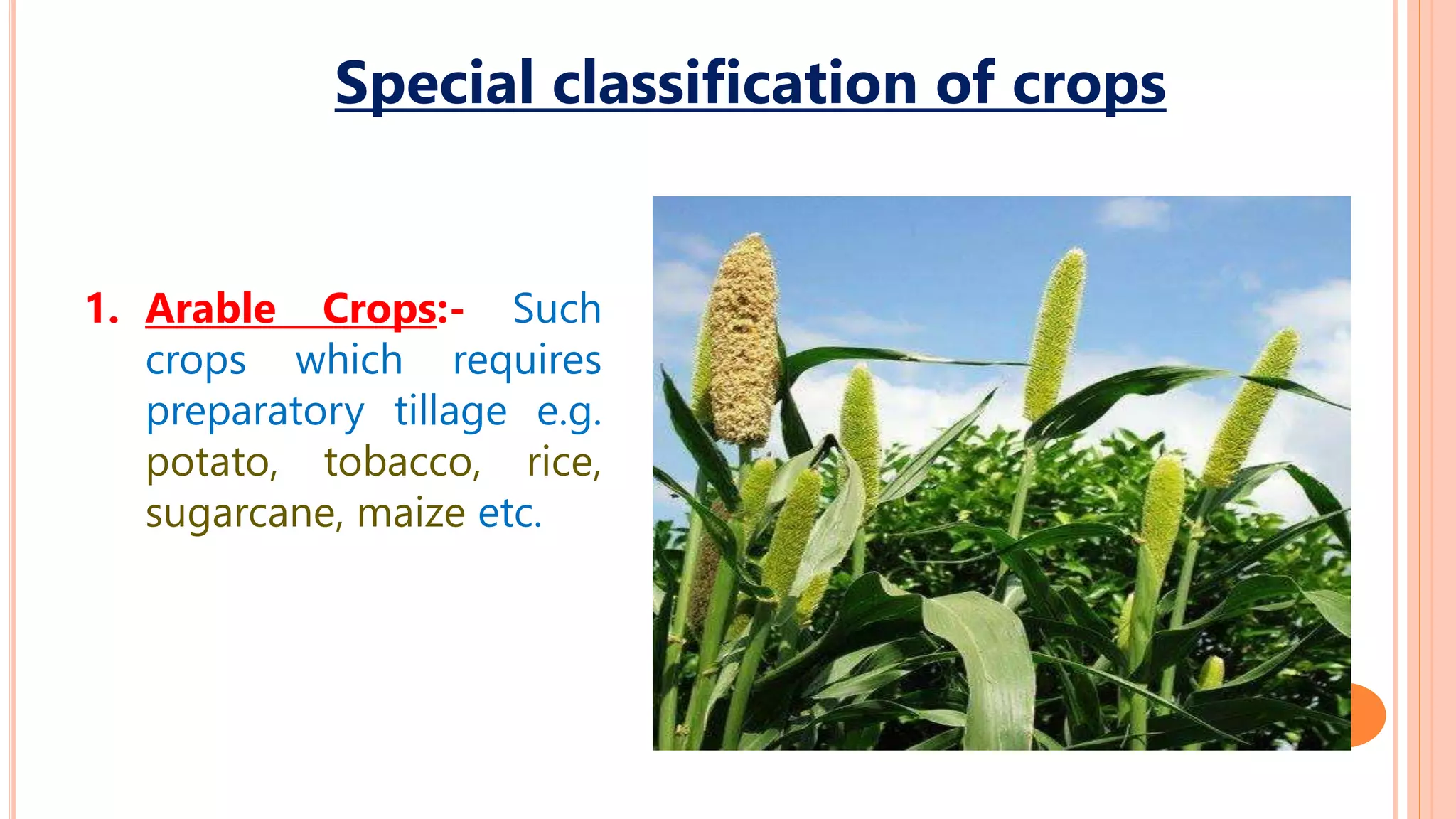 Special classification of crops

1. Arable Crops:- Such crops which requires preparatory tillage e.g. potato, tobacco, rice, sugarcane, maize etc.